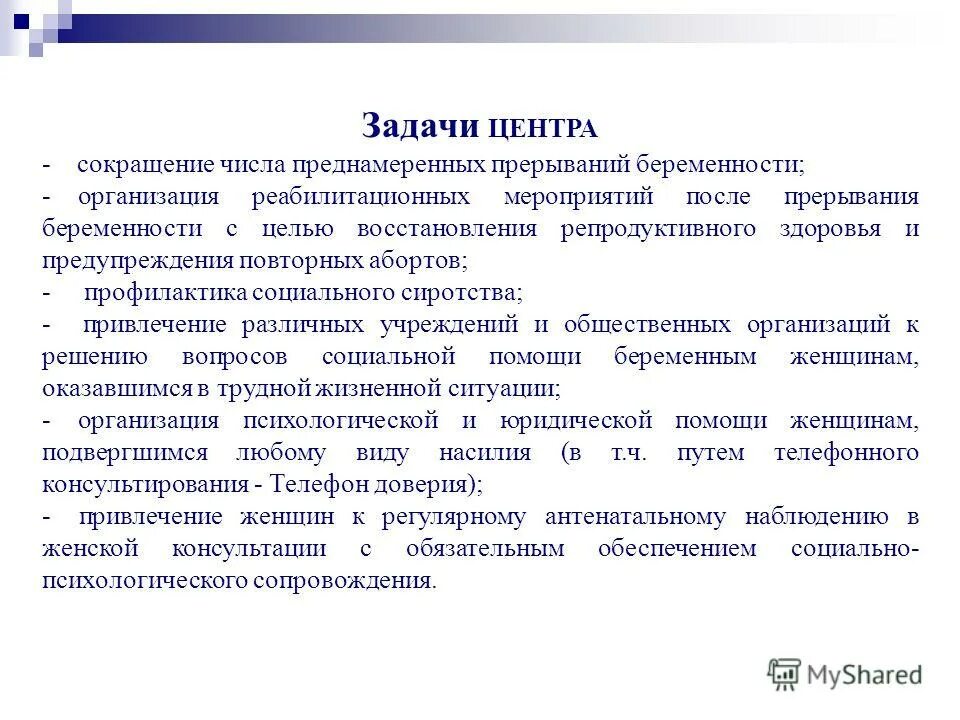 Задачи ЦЕНТРА

- сокращение числа преднамеренных прерываний беременности;

- организация реабилитационных мероприятий после прерывания беременности с целью восстановления репродуктивного здоровья и предупреждения повторных абортов;

- профилактика социального сиротства;

- привлечение различных учреждений и общественных организаций к решению вопросов социальной помощи беременным женщинам, оказавшимся в трудной жизненной ситуации;

- организация психологической и юридической помощи женщинам, подвергшимся любому виду насилия (в т.ч. путем телефонного консультирования - Телефон доверия);

- привлечение женщин к регулярному антенатальному наблюдению в женской консультации с обязательным обеспечением социально-психологического сопровождения.

MyShared